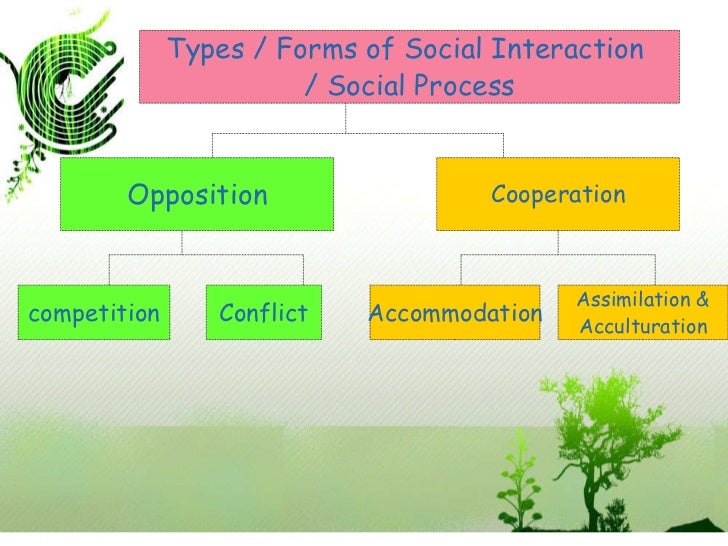 Types / Forms of Social Interaction / Social Process

Opposition

Cooperation

competition

Conflict

Accommodation

Assimilation & Acculturation